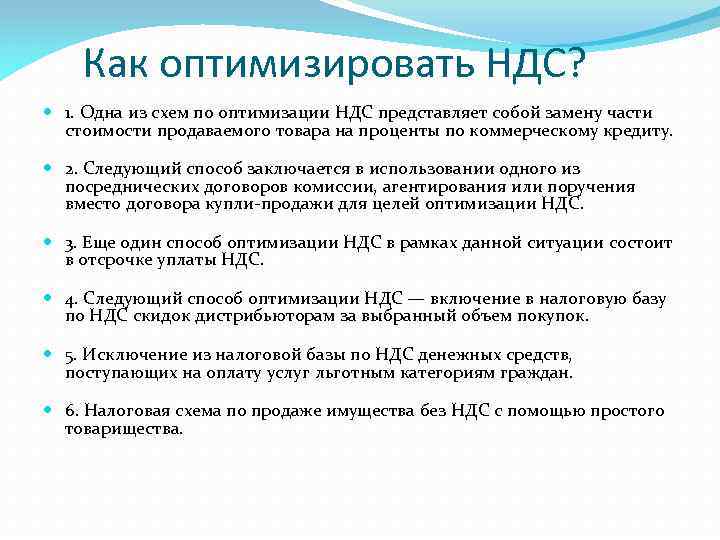 Как оптимизировать НДС?

1. Одна из схем по оптимизации НДС представляет собой замену части стоимости продаваемого товара на проценты по коммерческому кредиту.

2. Следующий способ заключается в использовании одного из посреднических договоров комиссии, агентирования или поручения вместо договора купли-продажи для целей оптимизации НДС.

3. Еще один способ оптимизации НДС в рамках данной ситуации состоит в отсрочке уплаты НДС.

4. Следующий способ оптимизации НДС — включение в налоговую базу по НДС скидок дистрибьюторам за выбранный объем покупок.

5. Исключение из налоговой базы по НДС денежных средств, поступающих на оплату услуг льготным категориям граждан.

6. Налоговая схема по продаже имущества без НДС с помощью простого товарищества.